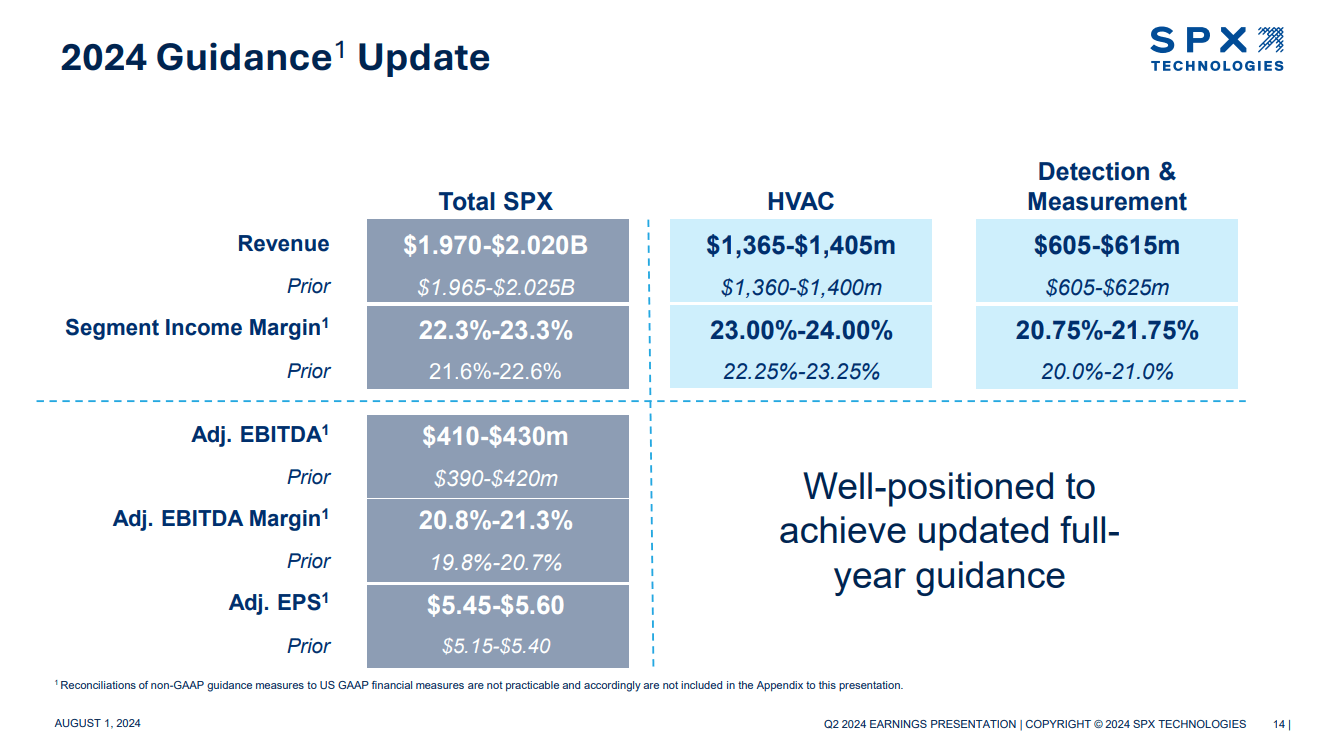 2024 Guidance$^1$ Update

SPX TECHNOLOGIES

| | Total SPX | HVAC | Detection & Measurement |
|---|---|---|---|
| Revenue | \$1.970-\$2.020B | \$1,365-\$1,405m | \$605-\$615m |
| Prior | \$1.965-\$2.025B | \$1,360-\$1,400m | \$605-\$625m |
| Segment Income Margin$^1$ | 22.3%-23.3% | 23.00%-24.00% | 20.75%-21.75% |
| Prior | 21.6%-22.6% | 22.25%-23.25% | 20.0%-21.0% |
| Adj. EBITDA$^1$ | \$410-\$430m | | |
| Prior | \$390-\$420m | | |
| Adj. EBITDA Margin$^1$ | 20.8%-21.3% | | |
| Prior | 19.8%-20.7% | | |
| Adj. EPS$^1$ | \$5.45-\$5.60 | | |
| Prior | \$5.15-\$5.40 | | |

Well-positioned to achieve updated full-year guidance

$^1$ Reconciliations of non-GAAP guidance measures to US GAAP financial measures are not practicable and accordingly are not included in the Appendix to this presentation.

AUGUST 1, 2024

Q2 2024 EARNINGS PRESENTATION | COPYRIGHT © 2024 SPX TECHNOLOGIES 14 |